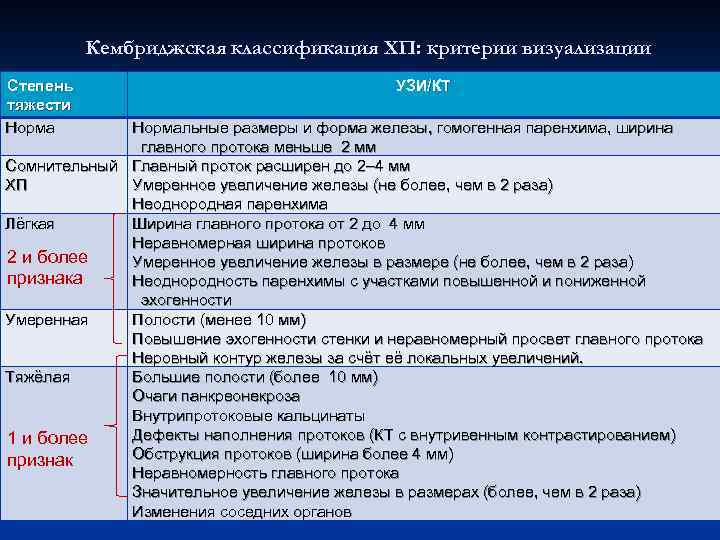 Кембриджская классификация ХП: критерии визуализации

| Степень тяжести | УЗИ/КТ |
|---|---|
| Норма | Нормальные размеры и форма железы, гомогенная паренхима, ширина главного протока меньше 2 мм |
| Сомнительный ХП | Главный проток расширен до 2–4 мм Умеренное увеличение железы (не более, чем в 2 раза) Неоднородная паренхима |
| Лёгкая 2 и более признака | Ширина главного протока от 2 до 4 мм Неравномерная ширина протоков Умеренное увеличение железы в размере (не более, чем в 2 раза) Неоднородность паренхимы с участками повышенной и пониженной эхогенности |
| Умеренная | Полости (менее 10 мм) Повышение эхогенности стенки и неравномерный просвет главного протока Неровный контур железы за счёт её локальных увеличений. |
| Тяжёлая 1 и более признак | Большие полости (более 10 мм) Очаги панкреонекроза Внутрипротоковые кальцинаты Дефекты наполнения протоков (КТ с внутривенным контрастированием) Обструкция протоков (ширина более 4 мм) Неравномерность главного протока Значительное увеличение железы в размерах (более, чем в 2 раза) Изменения соседних органов |